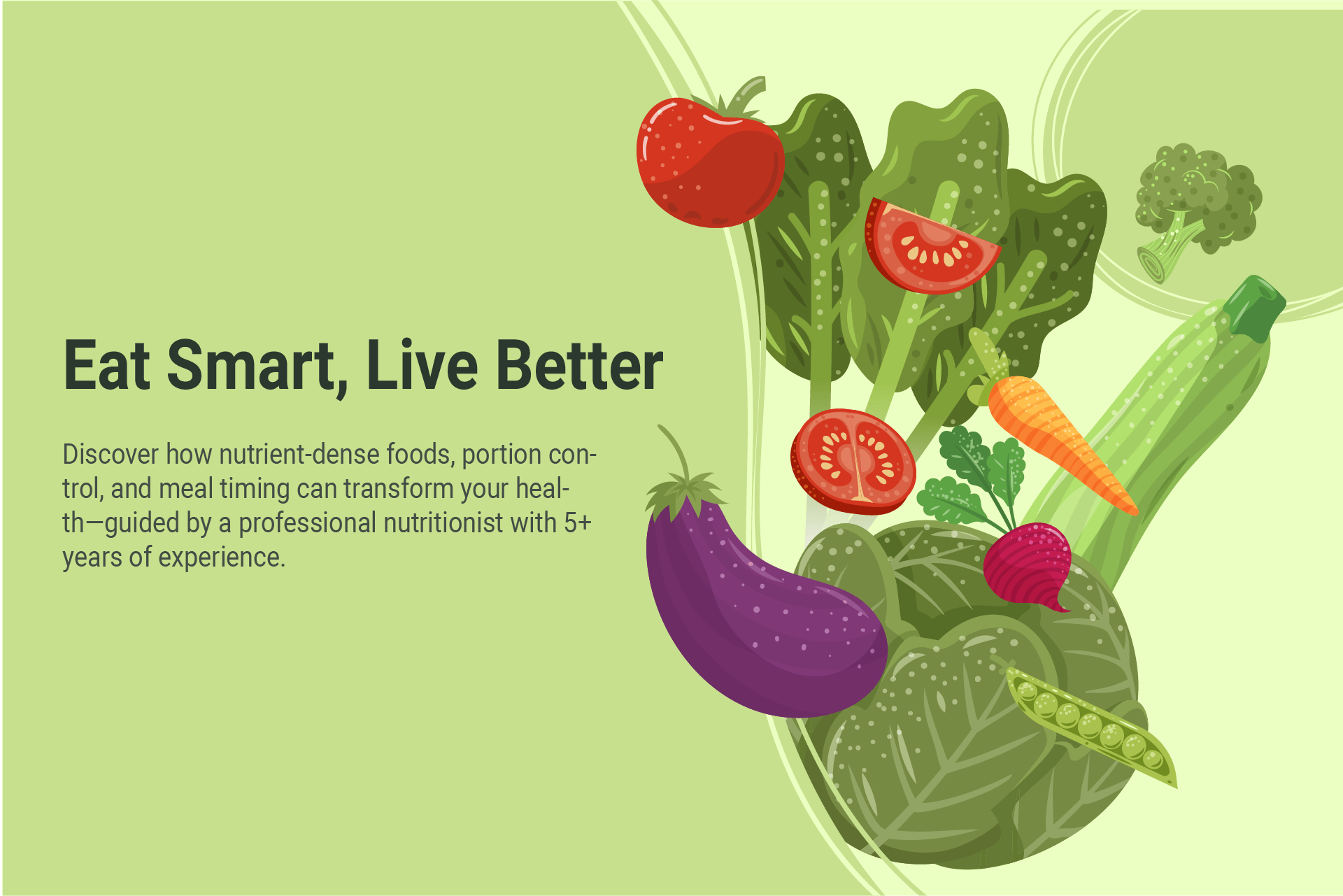 Eat Smart, Live Better

Discover how nutrient-dense foods, portion control, and meal timing can transform your health—guided by a professional nutritionist with 5+ years of experience.